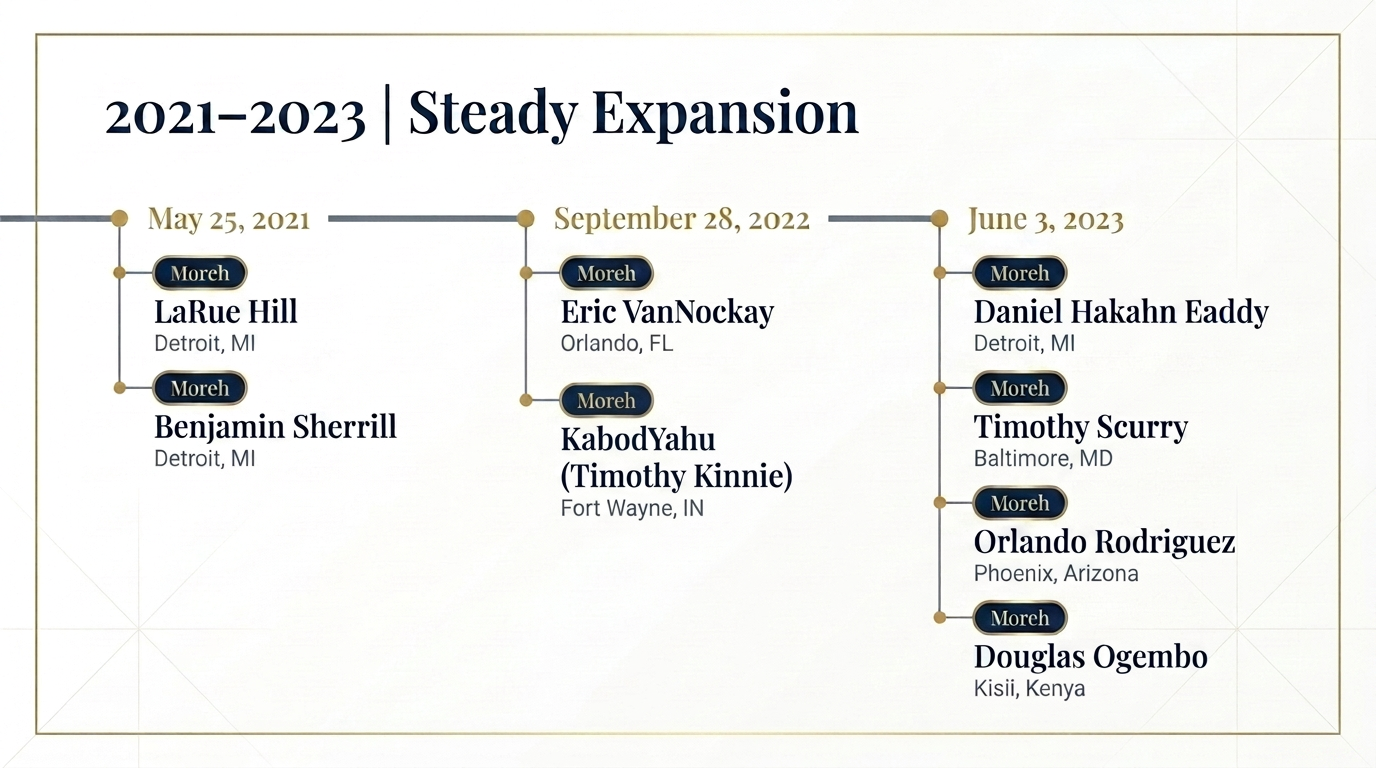 2021–2023 | Steady Expansion

May 25, 2021

Moreh
LaRue Hill
Detroit, MI

Moreh
Benjamin Sherrill
Detroit, MI

September 28, 2022

Moreh
Eric VanNockay
Orlando, FL

Moreh
KabodYahu (Timothy Kinnie)
Fort Wayne, IN

June 3, 2023

Moreh
Daniel Hakahn Eaddy
Detroit, MI

Moreh
Timothy Scurry
Baltimore, MD

Moreh
Orlando Rodriguez
Phoenix, Arizona

Moreh
Douglas Ogembo
Kisii, Kenya